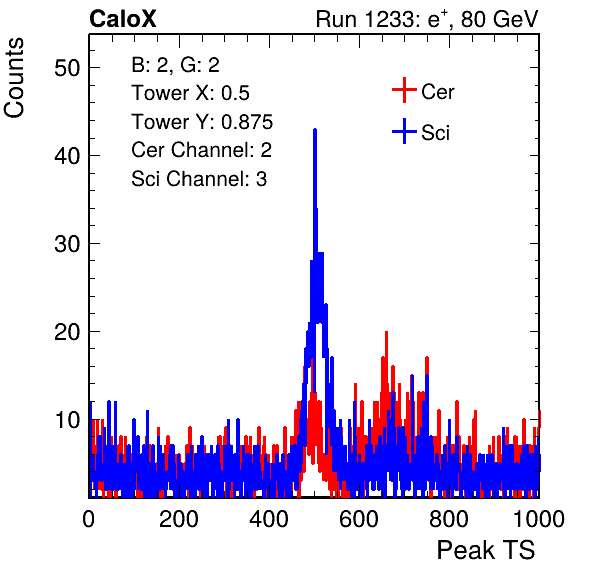 CaloX

Run 1233: $e^{+}$, 80 GeV

Counts

B: 2, G: 2
Tower X: 0.5
Tower Y: 0.875
Cer Channel: 2
Sci Channel: 3

Cer
Sci

50
40
30
20
10

0
200
400
600
800
1000

Peak TS